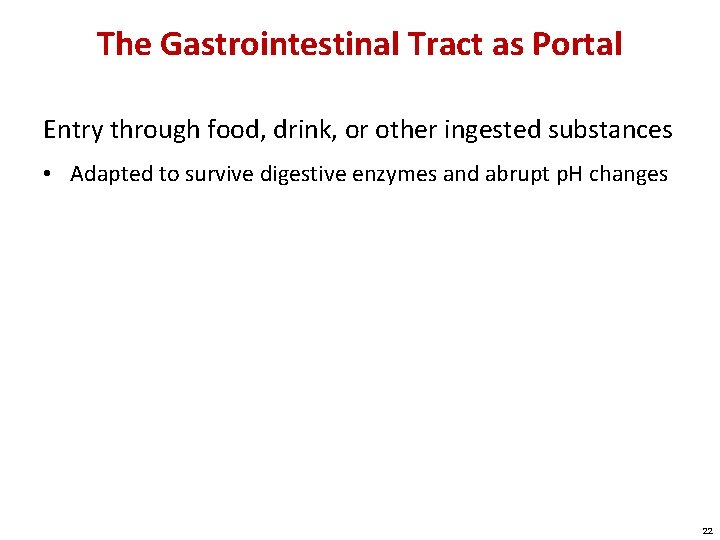 The Gastrointestinal Tract as Portal

Entry through food, drink, or other ingested substances

• Adapted to survive digestive enzymes and abrupt pH changes

22